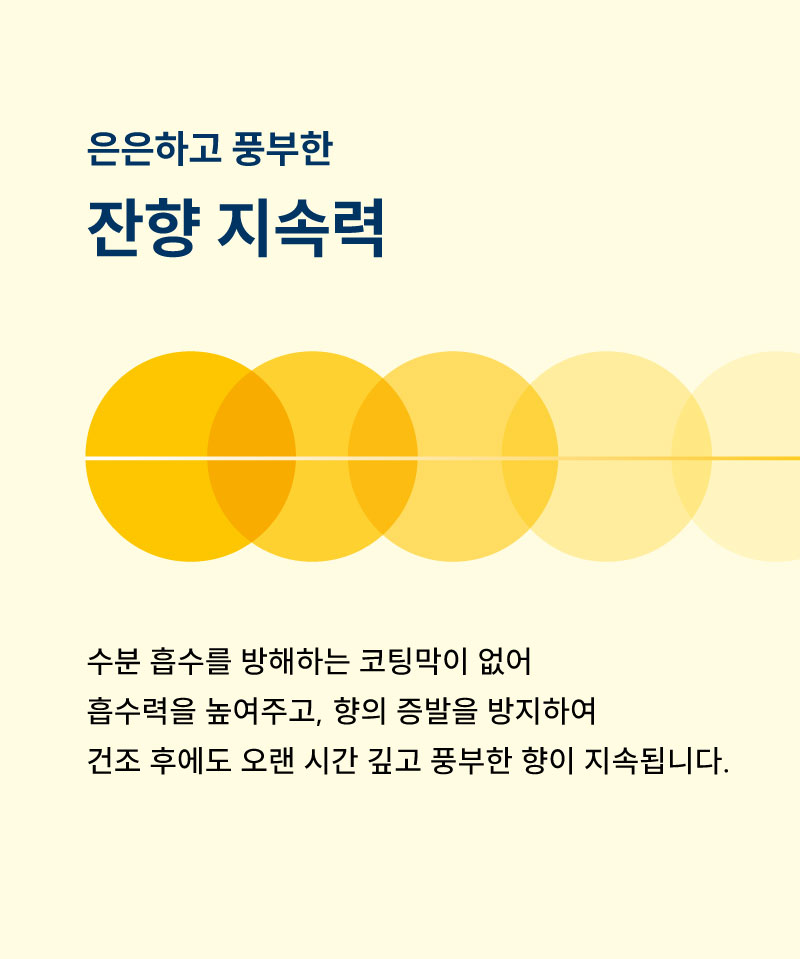 은은하고 풍부한

잔향 지속력

수분 흡수를 방해하는 코팅막이 없어
흡수력을 높여주고, 향의 증발을 방지하여
건조 후에도 오랜 시간 깊고 풍부한 향이 지속됩니다.